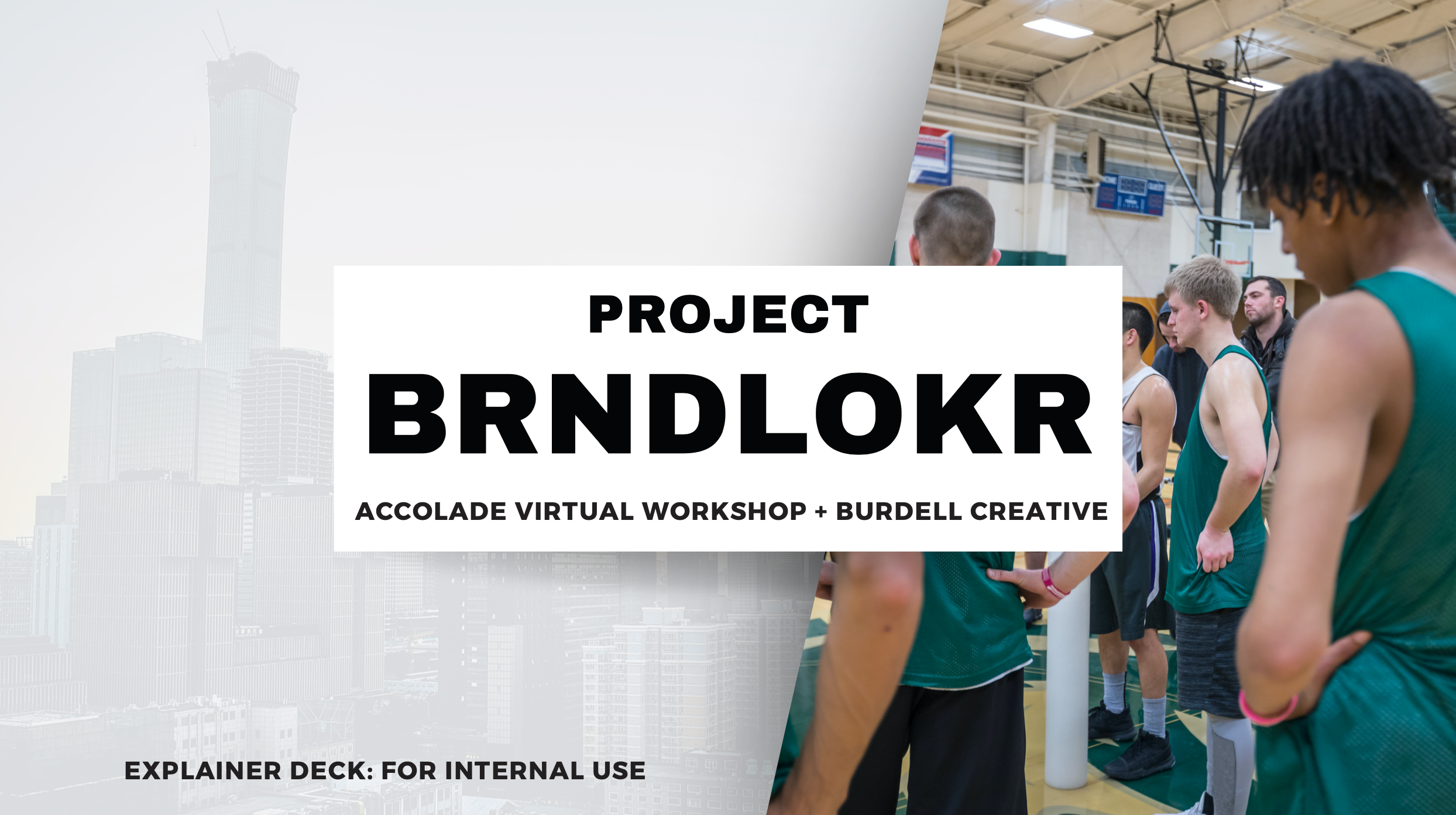 PROJECT
BRNDLOKR
ACCOLADE VIRTUAL WORKSHOP + BURDELL CREATIVE

EXPLAINER DECK: FOR INTERNAL USE